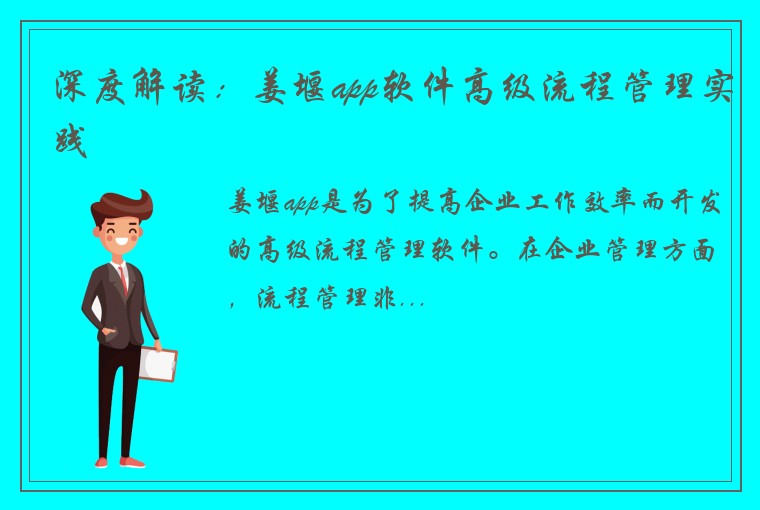 深度解读：姜堰app软件高级流程管理实践

姜堰app是为了提高企业工作效率而开发的高级流程管理软件。在企业管理方面，流程管理非...